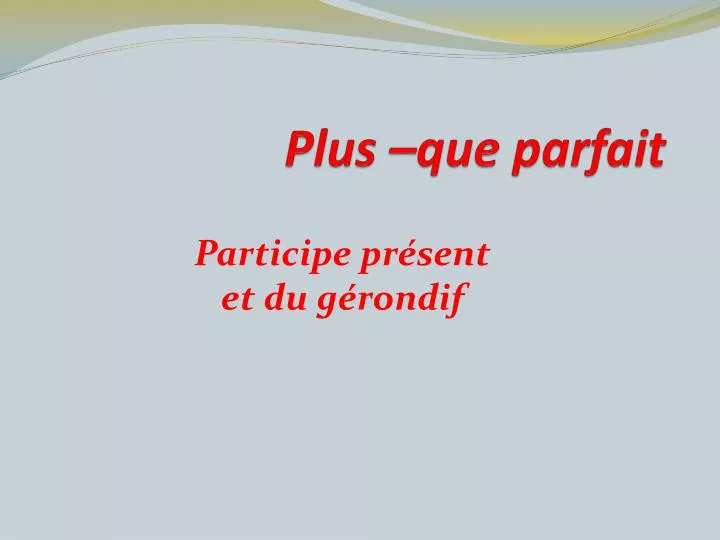 Plus –que parfait

Participe présent et du gérondif